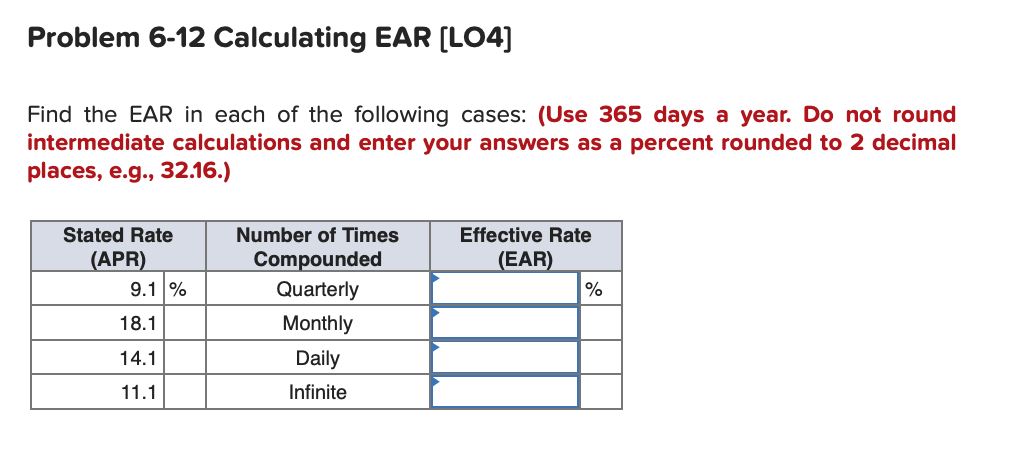 Problem 6-12 Calculating EAR [LO4]

Find the EAR in each of the following cases: (Use 365 days a year. Do not round intermediate calculations and enter your answers as a percent rounded to 2 decimal places, e.g., 32.16.)

| Stated Rate (APR) | | Number of Times Compounded | Effective Rate (EAR) | |
|---|---|---|---|---|
| 9.1 | % | Quarterly | | % |
| 18.1 | | Monthly | | |
| 14.1 | | Daily | | |
| 11.1 | | Infinite | | |